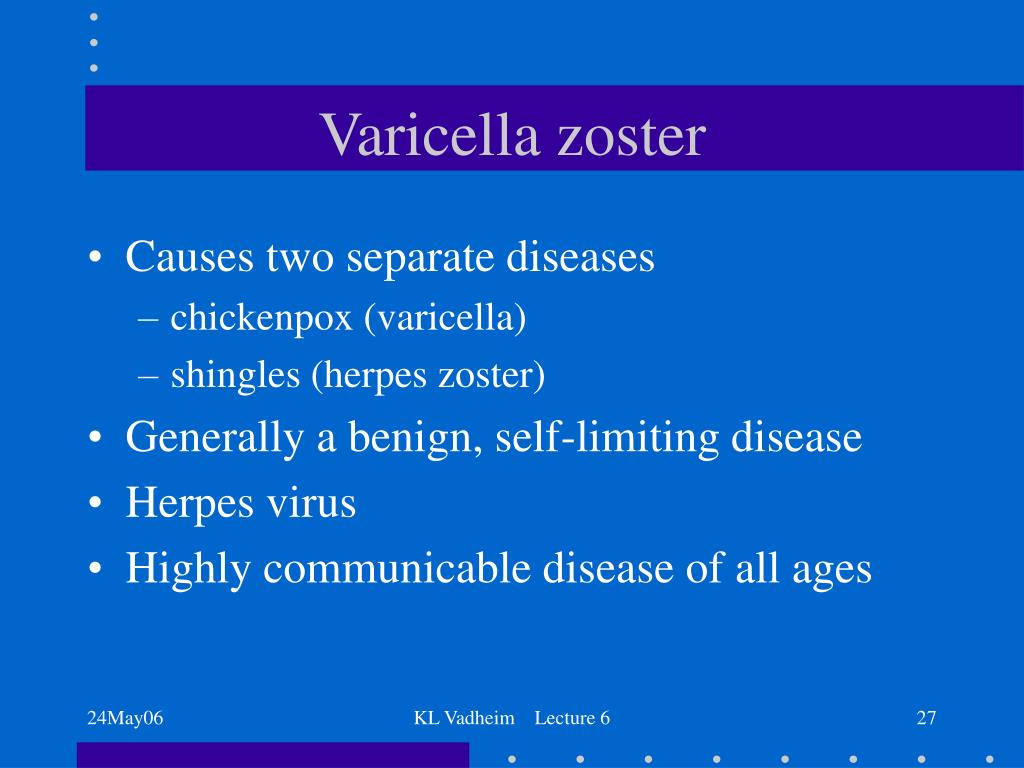 Varicella zoster

• Causes two separate diseases
– chickenpox (varicella)
– shingles (herpes zoster)
• Generally a benign, self-limiting disease
• Herpes virus
• Highly communicable disease of all ages

24May06

KL Vadheim Lecture 6

27